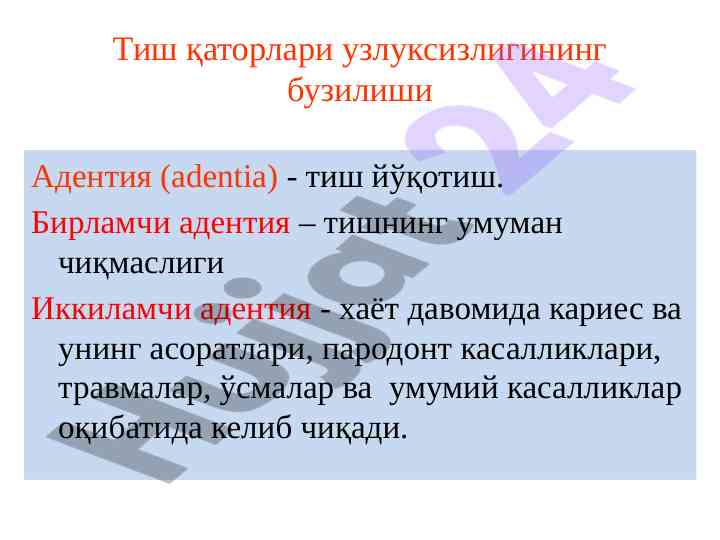 Тиш қаторлари узлуксизлигининг бузилиши

Адентия (adentia) - тиш йўқотиш.

Бирламчи адентия – тишнинг умуман чиқмаслиги

Иккиламчи адентия - хаёт давомида кариес ва унинг асоратлари, пародонт касалликлари, травмалар, ўсмалар ва умумий касалликлар оқибатида келиб чиқади.

Hujjat24